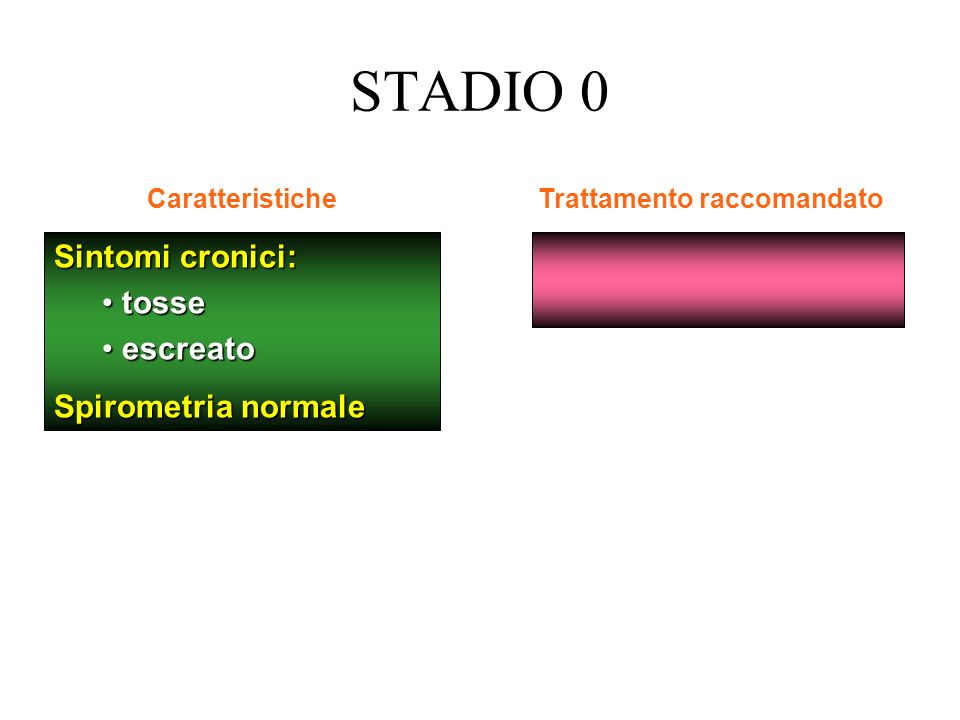 STADIO 0

Caratteristiche

Sintomi cronici:
• tosse
• escreato

Spirometria normale

Trattamento raccomandato